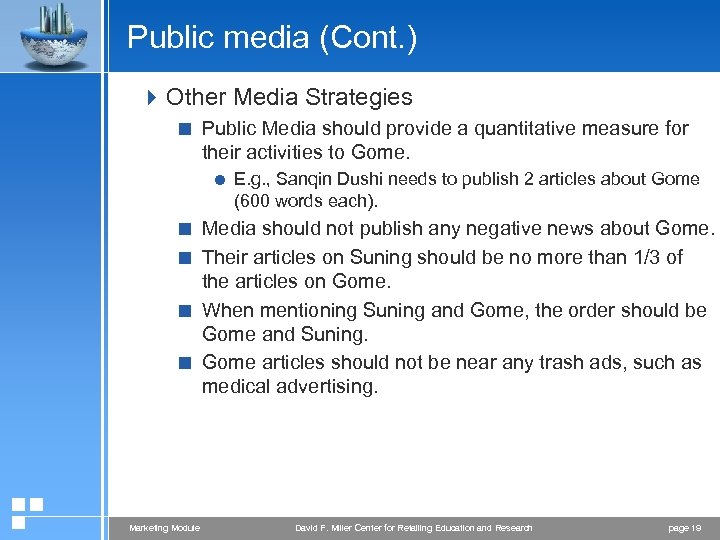 Public media (Cont.)

Other Media Strategies

Public Media should provide a quantitative measure for their activities to Gome.

E.g., Sanqin Dushi needs to publish 2 articles about Gome (600 words each).

Media should not publish any negative news about Gome.

Their articles on Suning should be no more than 1/3 of the articles on Gome.

When mentioning Suning and Gome, the order should be Gome and Suning.

Gome articles should not be near any trash ads, such as medical advertising.

Marketing Module David F. Miller Center for Retailing Education and Research page 19